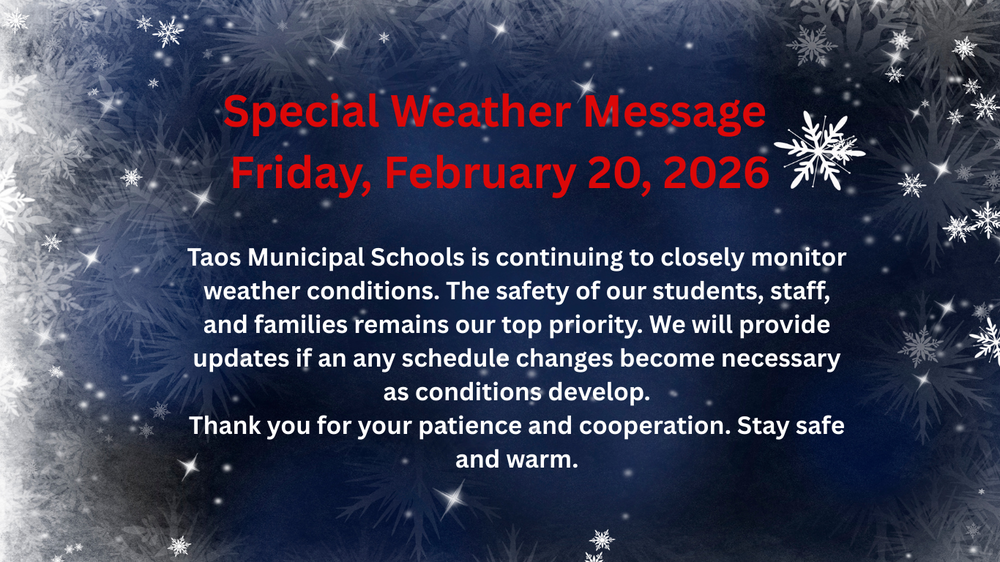 Special Weather Message
Friday, February 20, 2026

Taos Municipal Schools is continuing to closely monitor weather conditions. The safety of our students, staff, and families remains our top priority. We will provide updates if an any schedule changes become necessary as conditions develop.
Thank you for your patience and cooperation. Stay safe and warm.